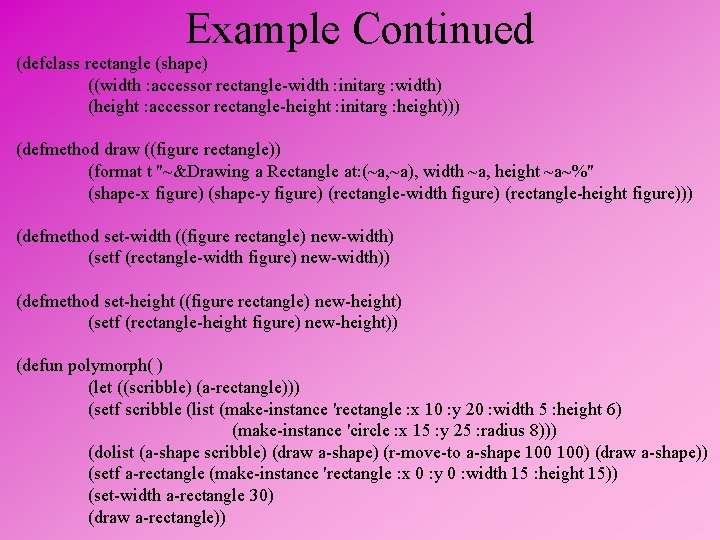 Example Continued

(defclass rectangle (shape)
((width :accessor rectangle-width :initarg :width)
(height :accessor rectangle-height :initarg :height)))

(defmethod draw ((figure rectangle))
(format t "~&Drawing a Rectangle at:(~a,~a), width ~a, height ~a~%"
(shape-x figure) (shape-y figure) (rectangle-width figure) (rectangle-height figure)))

(defmethod set-width ((figure rectangle) new-width)
(setf (rectangle-width figure) new-width))

(defmethod set-height ((figure rectangle) new-height)
(setf (rectangle-height figure) new-height))

(defun polymorph( )
(let ((scribble) (a-rectangle)))
(setf scribble (list (make-instance 'rectangle :x 10 :y 20 :width 5 :height 6)
(make-instance 'circle :x 15 :y 25 :radius 8)))
(dolist (a-shape scribble) (draw a-shape) (r-move-to a-shape 100 100) (draw a-shape))
(setf a-rectangle (make-instance 'rectangle :x 0 :y 0 :width 15 :height 15))
(set-width a-rectangle 30)
(draw a-rectangle))